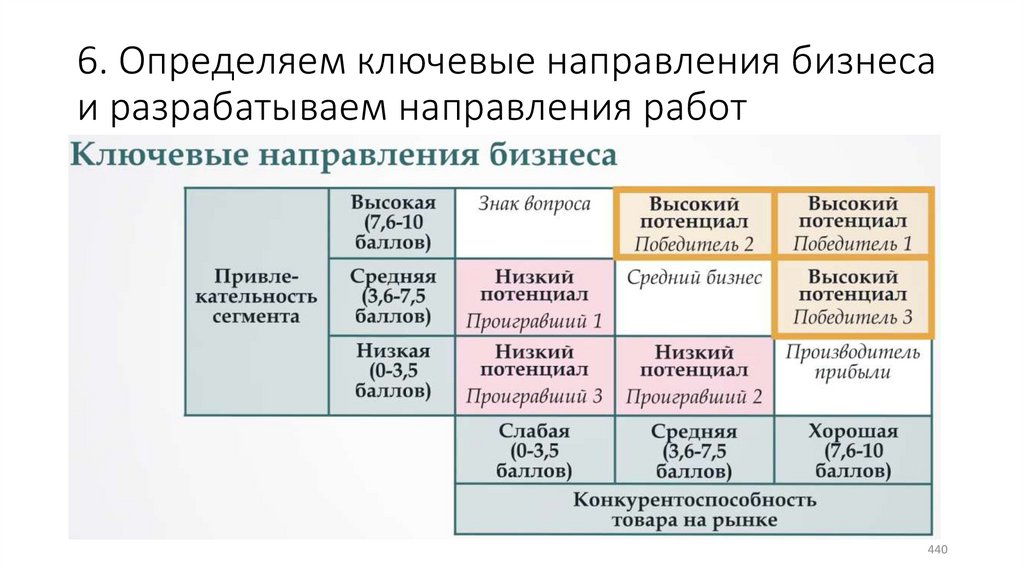 6. Определяем ключевые направления бизнеса и разрабатываем направления работ

Ключевые направления бизнеса

| Привлекательность сегмента | Высокая (7,6-10 баллов) | Знак вопроса | Высокий потенциал Победитель 2 | Высокий потенциал Победитель 1 |
|---|---|---|---|---|
| | Средняя (3,6-7,5 баллов) | Низкий потенциал Проигравший 1 | Средний бизнес | Высокий потенциал Победитель 3 |
| | Низкая (0-3,5 баллов) | Низкий потенциал Проигравший 3 | Низкий потенциал Проигравший 2 | Производитель прибыли |
| | | Слабая (0-3,5 баллов) | Средняя (3,6-7,5 баллов) | Хорошая (7,6-10 баллов) |
| | | Конкурентоспособность товара на рынке | | |

440